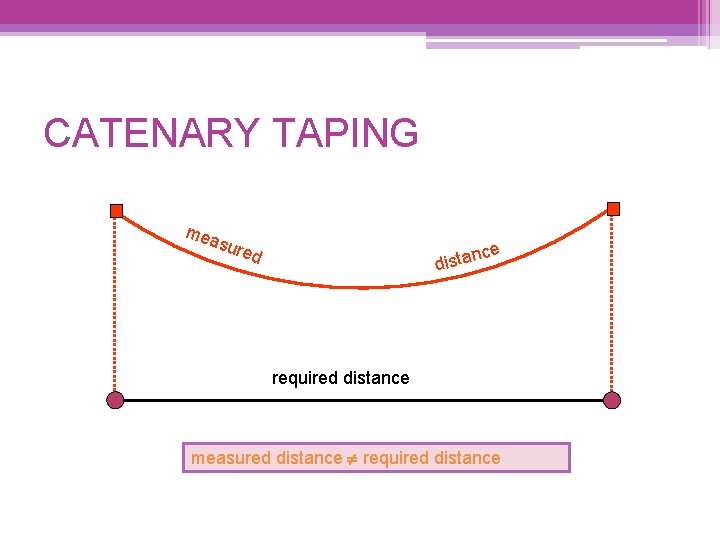 CATENARY TAPING

measured distance

required distance

measured distance $\neq$ required distance